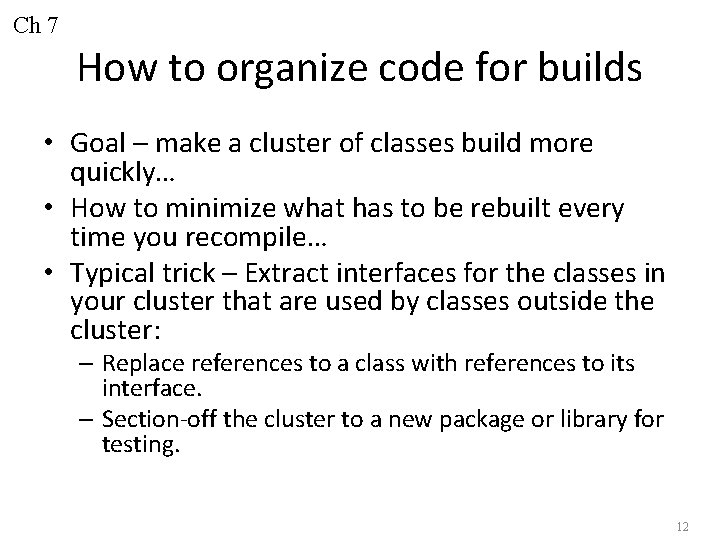 Ch 7

How to organize code for builds

• Goal – make a cluster of classes build more quickly…
• How to minimize what has to be rebuilt every time you recompile…
• Typical trick – Extract interfaces for the classes in your cluster that are used by classes outside the cluster:
  – Replace references to a class with references to its interface.
  – Section-off the cluster to a new package or library for testing.

12